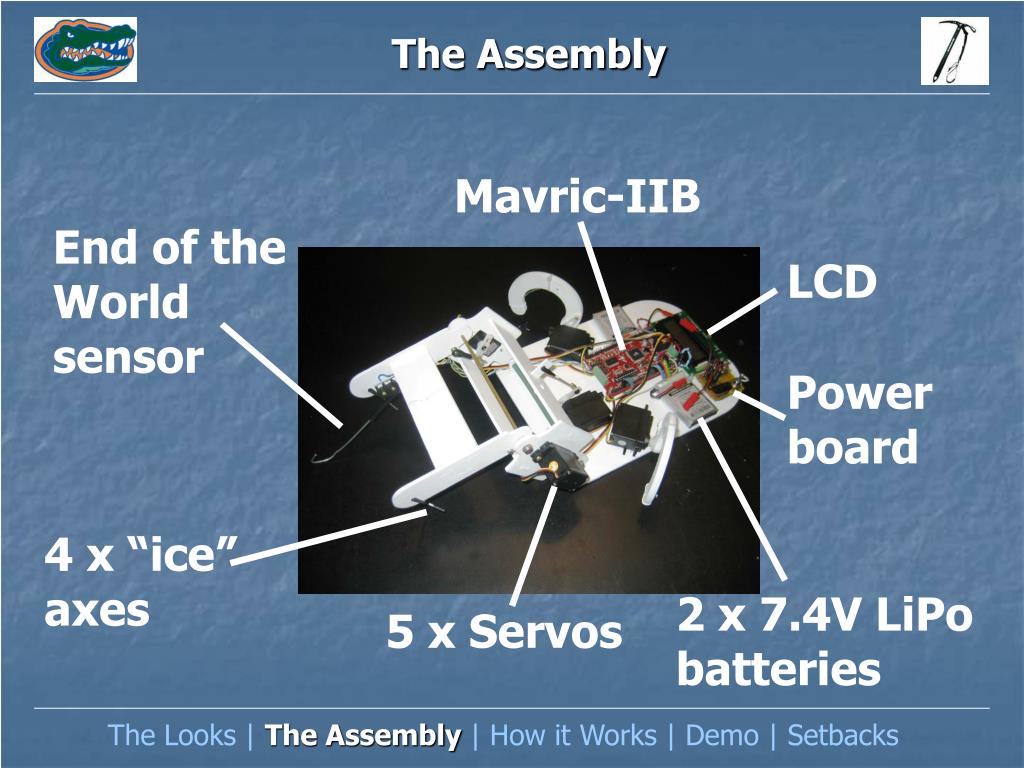 The Assembly

Mavric-IIB

End of the World sensor

LCD

Power board

4 x “ice” axes

5 x Servos

2 x 7.4V LiPo batteries

The Looks | The Assembly | How it Works | Demo | Setbacks